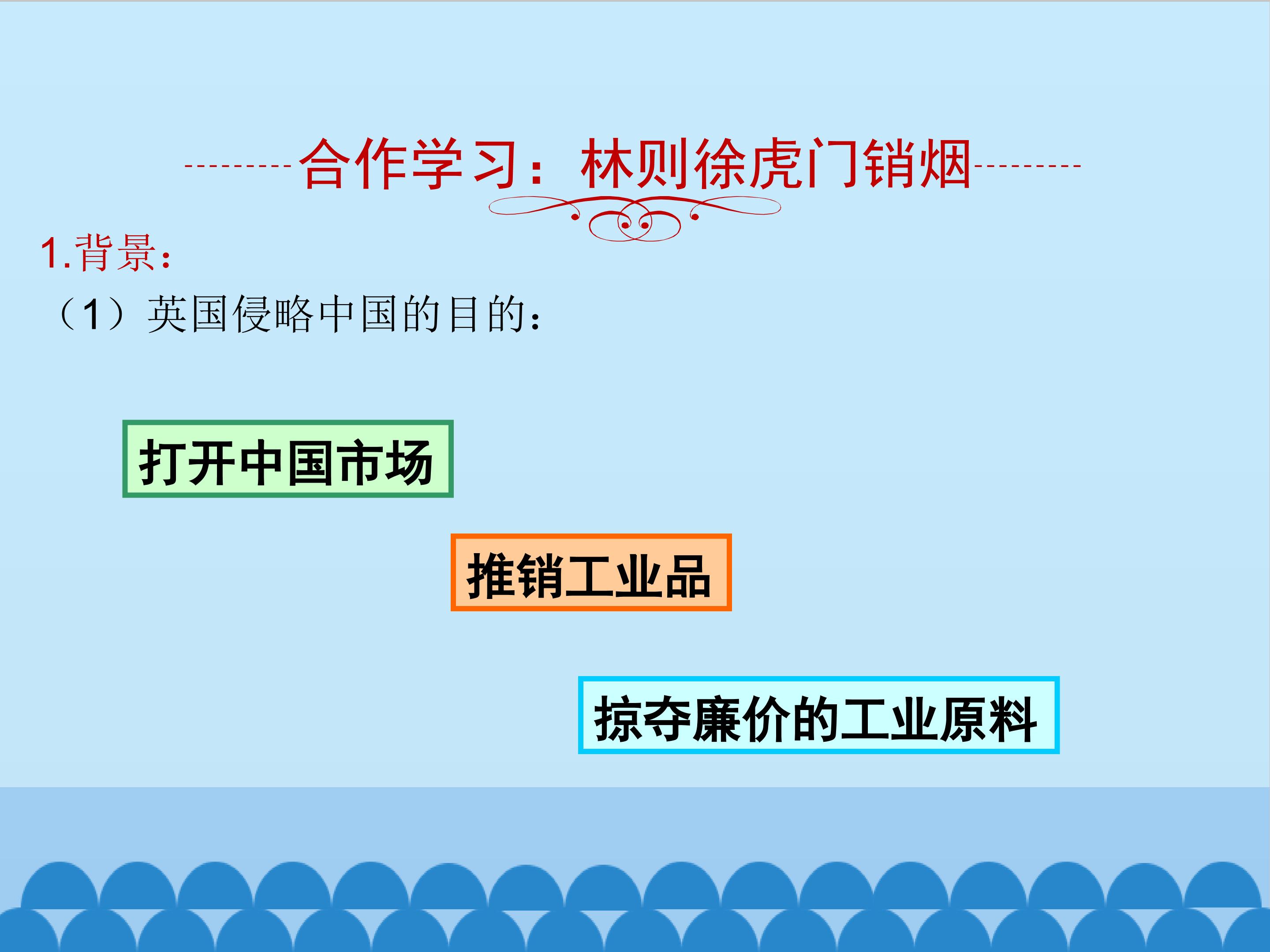 合作学习：林则徐虎门销烟

1.背景：

（1）英国侵略中国的目的：

打开中国市场

推销工业品

掠夺廉价的工业原料